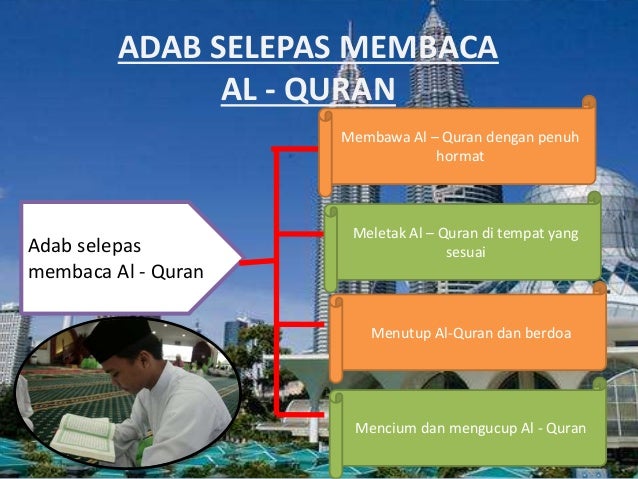 ADAB SELEPAS MEMBACA AL - QURAN

Adab selepas membaca Al - Quran

Membawa Al – Quran dengan penuh hormat

Meletak Al – Quran di tempat yang sesuai

Menutup Al-Quran dan berdoa

Mencium dan mengucup Al - Quran